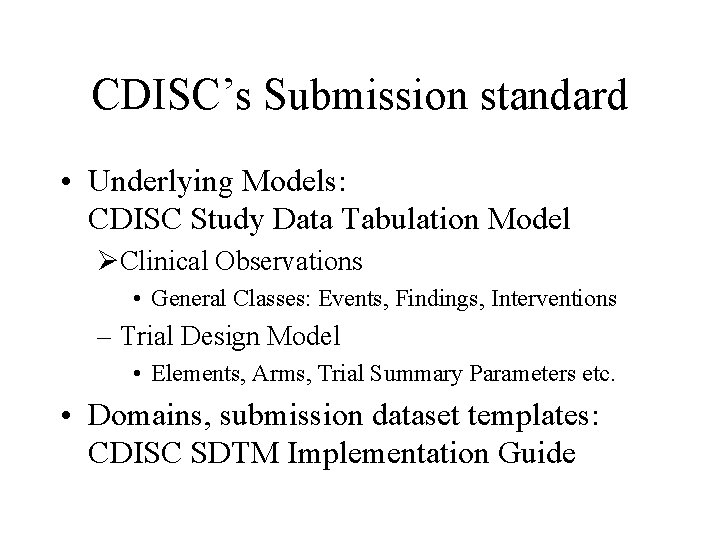 CDISC's Submission standard

• Underlying Models:
CDISC Study Data Tabulation Model

➢Clinical Observations

• General Classes: Events, Findings, Interventions

– Trial Design Model

• Elements, Arms, Trial Summary Parameters etc.

• Domains, submission dataset templates:
CDISC SDTM Implementation Guide